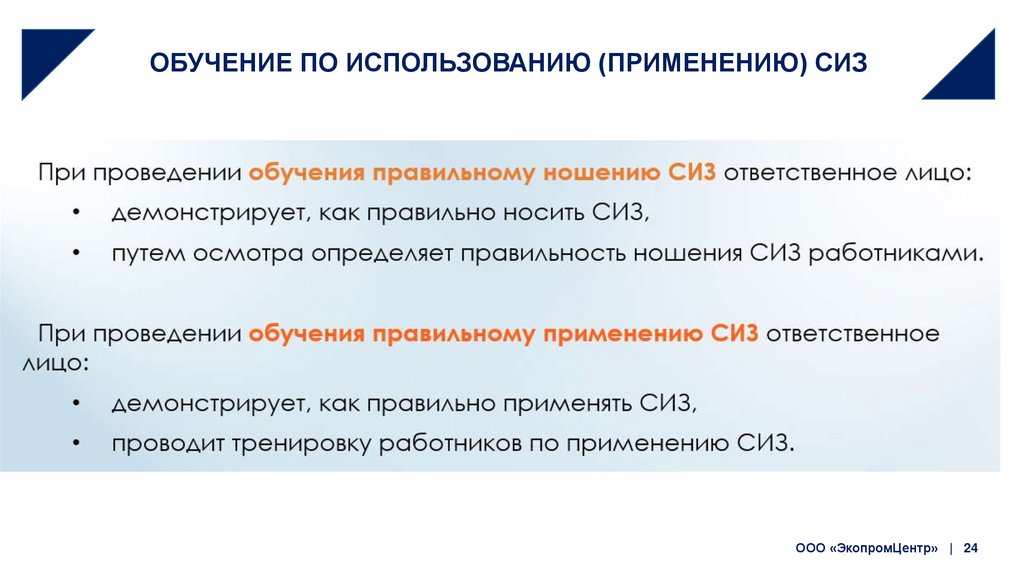 ОБУЧЕНИЕ ПО ИСПОЛЬЗОВАНИЮ (ПРИМЕНЕНИЮ) СИЗ

При проведении обучения правильному ношению СИЗ ответственное лицо:

• демонстрирует, как правильно носить СИЗ,

• путем осмотра определяет правильность ношения СИЗ работниками.

При проведении обучения правильному применению СИЗ ответственное лицо:

• демонстрирует, как правильно применять СИЗ,

• проводит тренировку работников по применению СИЗ.

ООО «ЭкопромЦентр» | 24